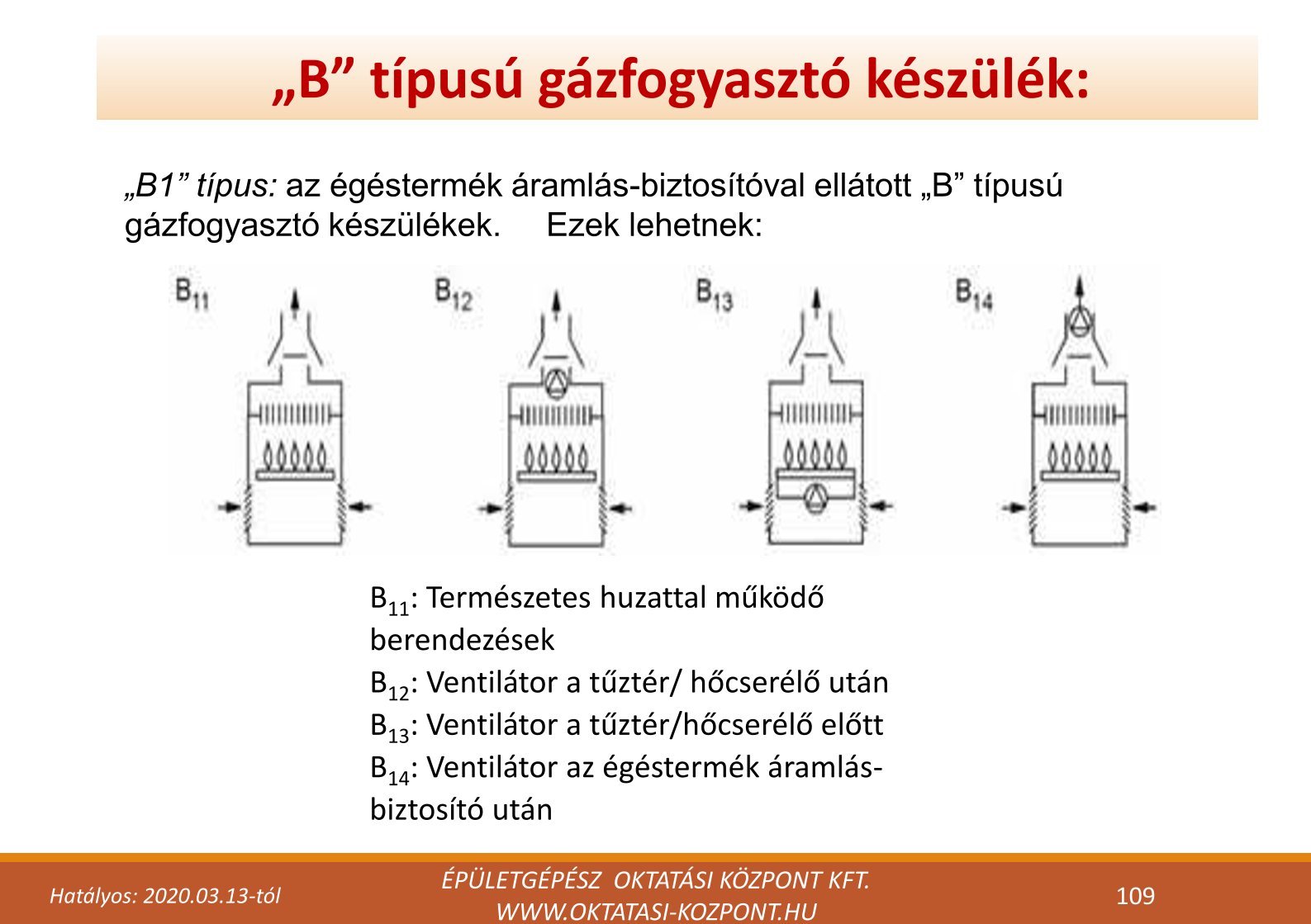 „B” típusú gázfogyasztó készülék:

„B1” típus: az égéstermék áramlás-biztosítóval ellátott „B” típusú gázfogyasztó készülékek. Ezek lehetnek:

$B_{11}$ $B_{12}$ $B_{13}$ $B_{14}$

$B_{11}$: Természetes huzattal működő berendezések
$B_{12}$: Ventilátor a tűztér/ hőcserélő után
$B_{13}$: Ventilátor a tűztér/hőcserélő előtt
$B_{14}$: Ventilátor az égéstermék áramlás-biztosító után

Hatályos: 2020.03.13-tól

ÉPÜLETGÉPÉSZ OKTATÁSI KÖZPONT KFT.
WWW.OKTATASI-KOZPONT.HU

109